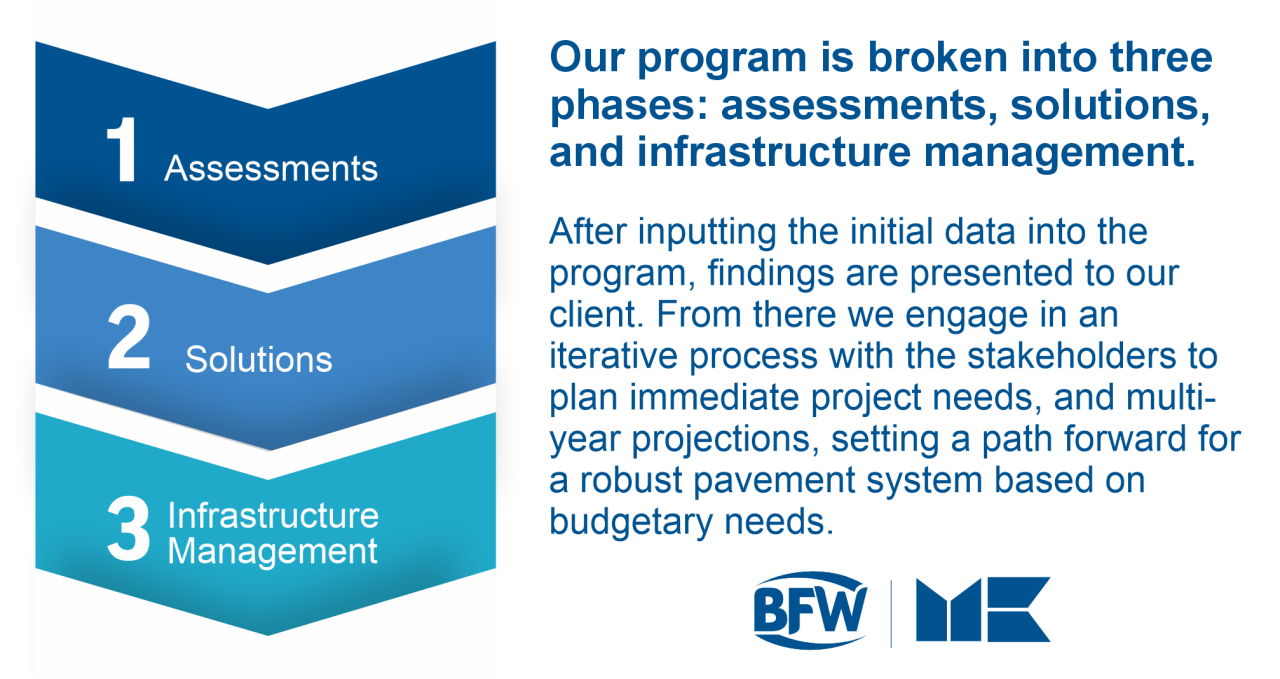 1 Assessments

2 Solutions

3 Infrastructure Management

Our program is broken into three phases: assessments, solutions, and infrastructure management.

After inputting the initial data into the program, findings are presented to our client. From there we engage in an iterative process with the stakeholders to plan immediate project needs, and multi-year projections, setting a path forward for a robust pavement system based on budgetary needs.

BFW | MK